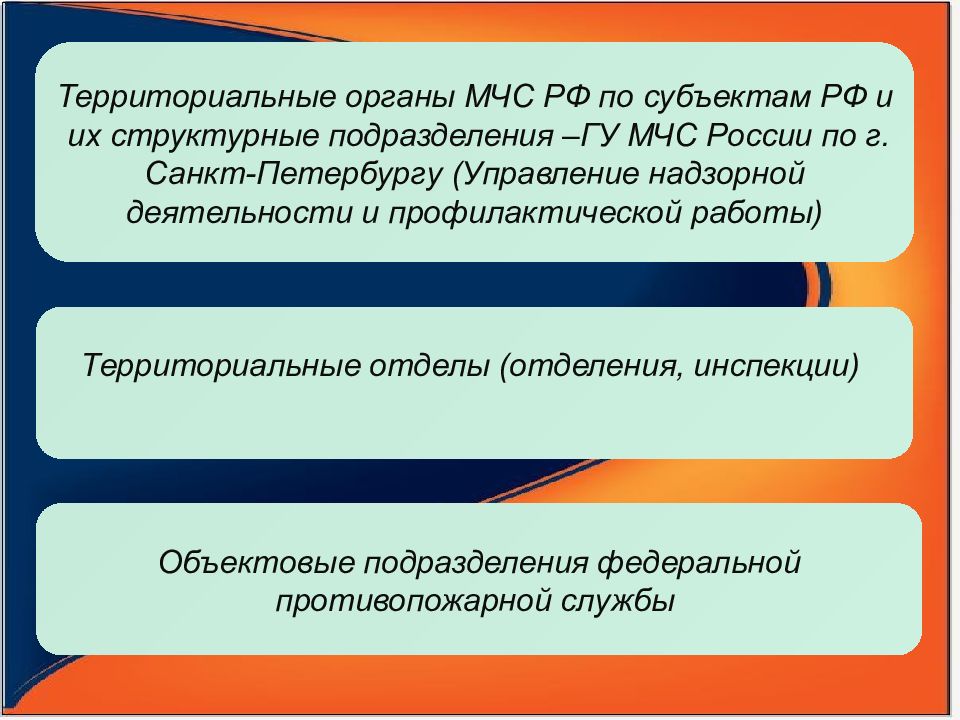 Территориальные органы МЧС РФ по субъектам РФ и их структурные подразделения –ГУ МЧС России по г. Санкт-Петербургу (Управление надзорной деятельности и профилактической работы)

Территориальные отделы (отделения, инспекции)

Объектовые подразделения федеральной противопожарной службы